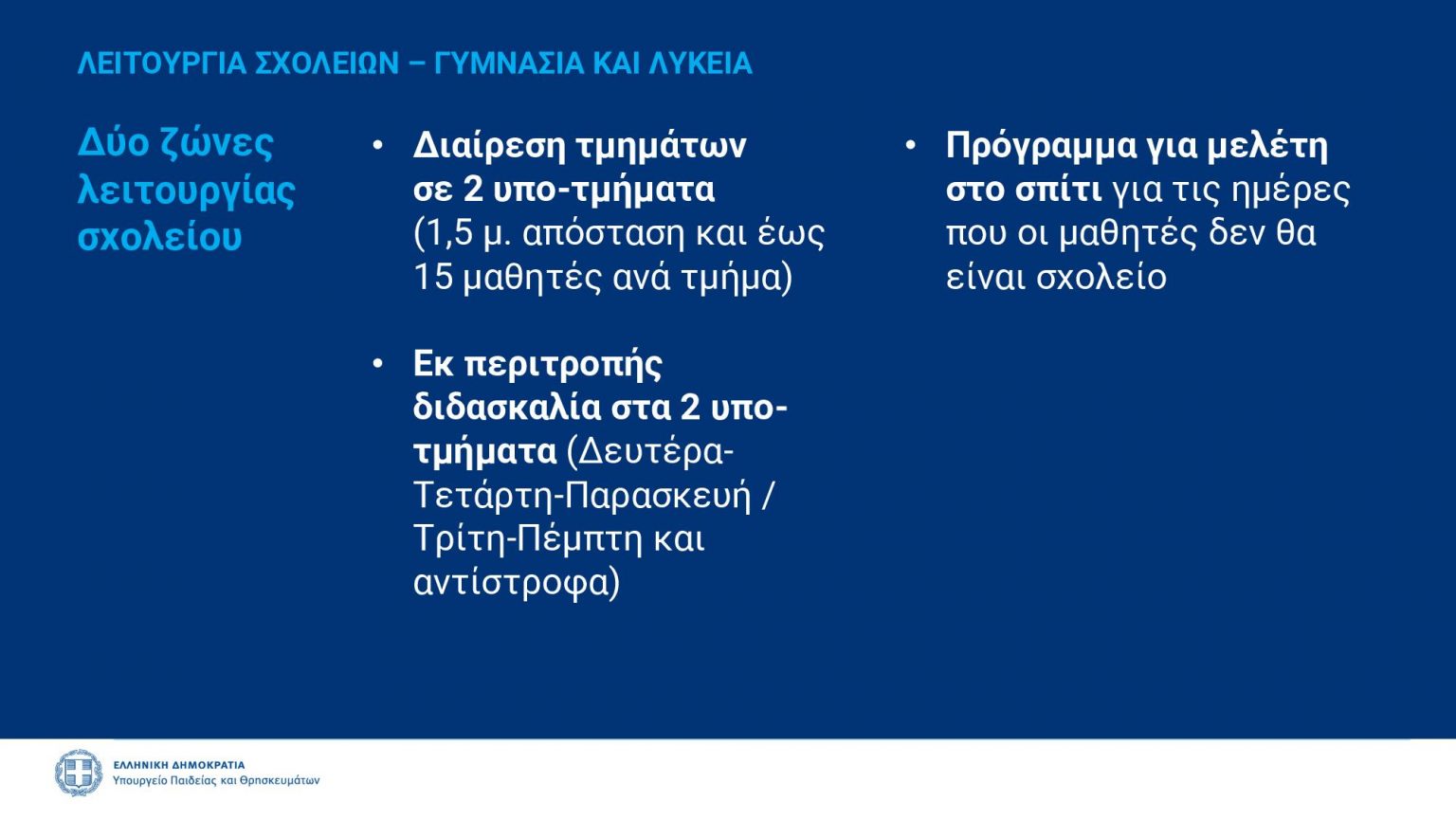 ΛΕΙΤΟΥΡΓΙΑ ΣΧΟΛΕΙΩΝ – ΓΥΜΝΑΣΙΑ ΚΑΙ ΛΥΚΕΙΑ

Δύο ζώνες λειτουργίας σχολείου

• Διαίρεση τμημάτων σε 2 υπο-τμήματα (1,5 μ. απόσταση και έως 15 μαθητές ανά τμήμα)

• Εκ περιτροπής διδασκαλία στα 2 υπο-τμήματα (Δευτέρα-Τετάρτη-Παρασκευή / Τρίτη-Πέμπτη και αντίστροφα)

• Πρόγραμμα για μελέτη στο σπίτι για τις ημέρες που οι μαθητές δεν θα είναι σχολείο

ΕΛΛΗΝΙΚΗ ΔΗΜΟΚΡΑΤΙΑ
Υπουργείο Παιδείας και Θρησκευμάτων